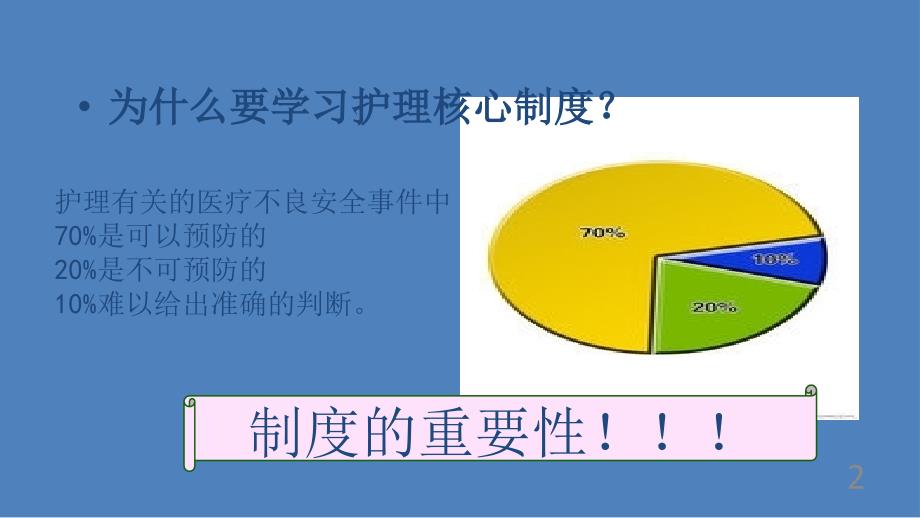 • 为什么要学习护理核心制度？

护理有关的医疗不良安全事件中
70%是可以预防的
20%是不可预防的
10%难以给出准确的判断。

70%
10%
20%

制度的重要性！！！

2